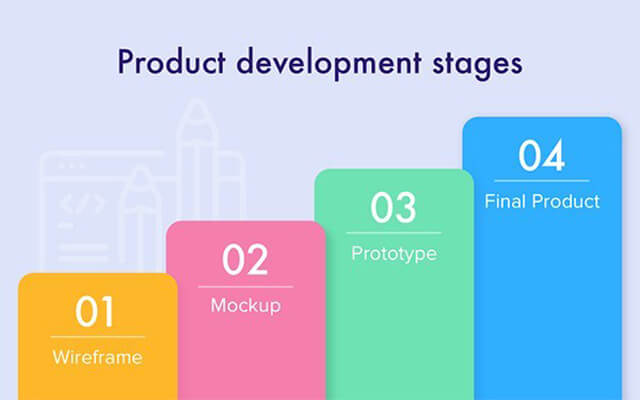 Product development stages

01
Wireframe

02
Mockup

03
Prototype

04
Final Product